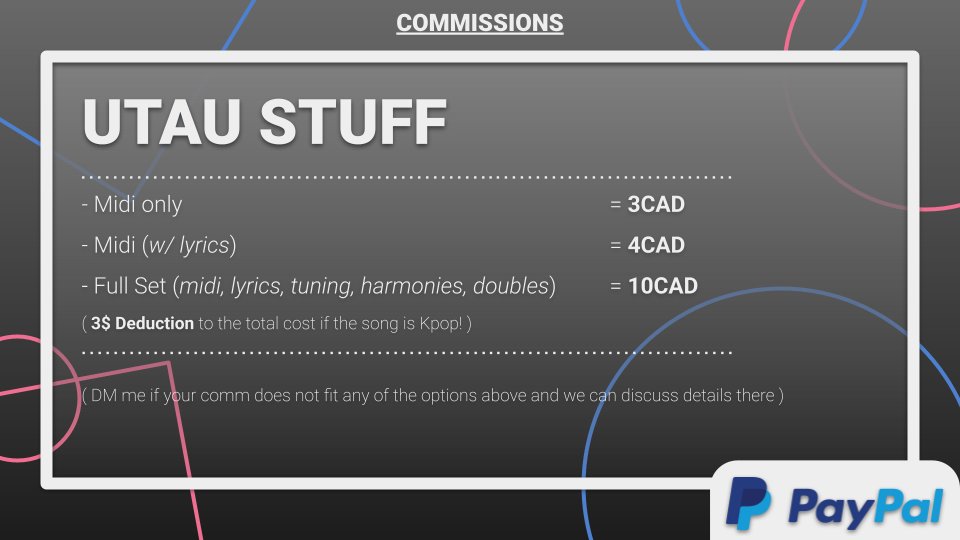 COMMISSIONS

UTAU STUFF

- Midi only = 3CAD

- Midi (w/ lyrics) = 4CAD

- Full Set (midi, lyrics, tuning, harmonies, doubles) = 10CAD

( 3$ Deduction to the total cost if the song is Kpop! )

( DM me if your comm does not fit any of the options above and we can discuss details there )

PayPal